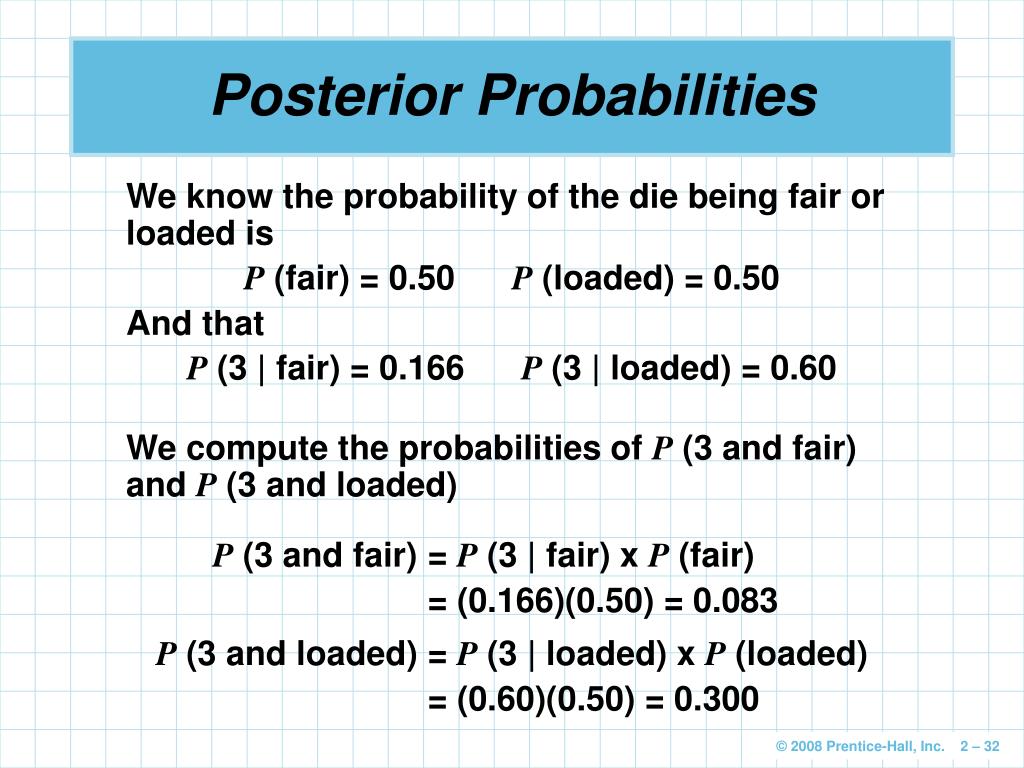 Posterior Probabilities

We know the probability of the die being fair or loaded is

$P$ (fair) = 0.50 $P$ (loaded) = 0.50

And that

$P$ (3 | fair) = 0.166 $P$ (3 | loaded) = 0.60

We compute the probabilities of $P$ (3 and fair) and $P$ (3 and loaded)

$P$ (3 and fair) = $P$ (3 | fair) x $P$ (fair)
= (0.166)(0.50) = 0.083

$P$ (3 and loaded) = $P$ (3 | loaded) x $P$ (loaded)
= (0.60)(0.50) = 0.300

© 2008 Prentice-Hall, Inc. 2 – 32